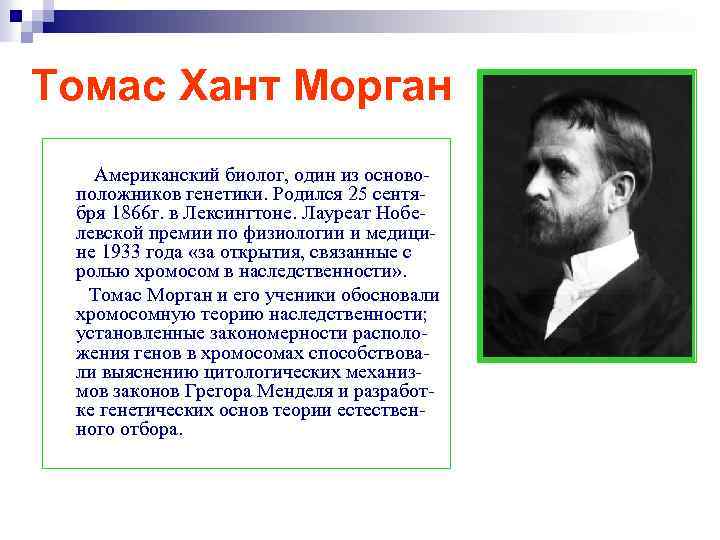 Томас Хант Морган

Американский биолог, один из основоположников генетики. Родился 25 сентября 1866г. в Лексингтоне. Лауреат Нобелевской премии по физиологии и медицине 1933 года «за открытия, связанные с ролью хромосом в наследственности».

Томас Морган и его ученики обосновали хромосомную теорию наследственности; установленные закономерности расположения генов в хромосомах способствовали выяснению цитологических механизмов законов Грегора Менделя и разработке генетических основ теории естественного отбора.